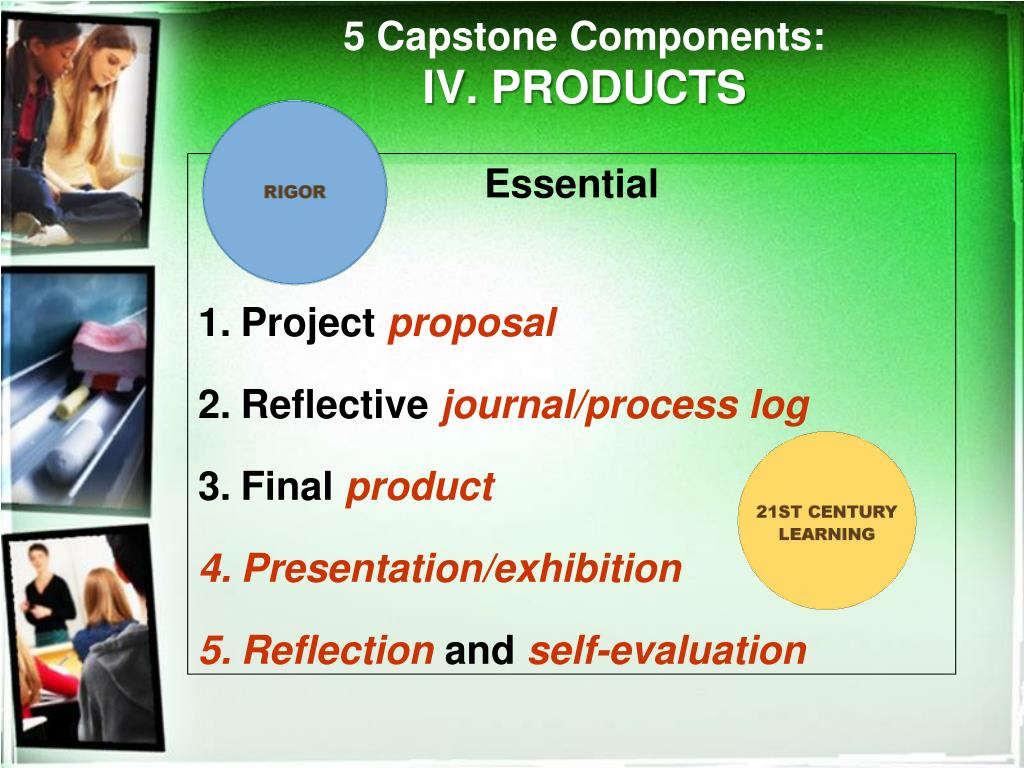 5 Capstone Components:
IV. PRODUCTS

RIGOR

Essential

1. Project proposal

2. Reflective journal/process log

3. Final product

21ST CENTURY LEARNING

4. Presentation/exhibition

5. Reflection and self-evaluation